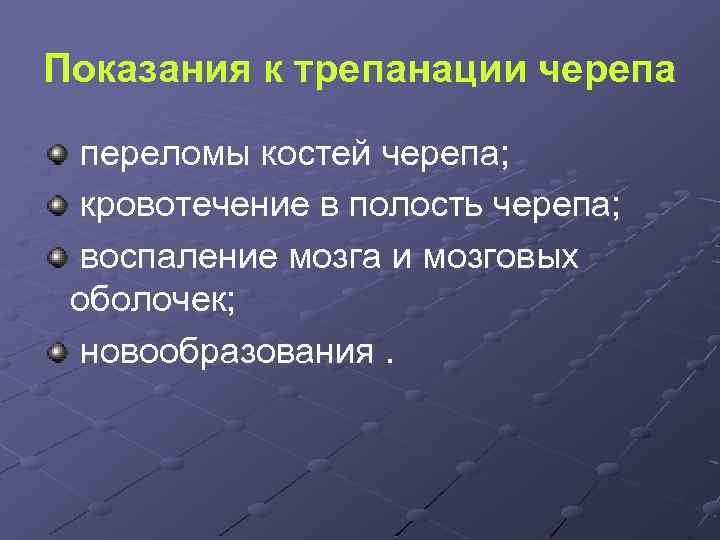 Показания к трепанации черепа

переломы костей черепа;

кровотечение в полость черепа;

воспаление мозга и мозговых оболочек;

новообразования .